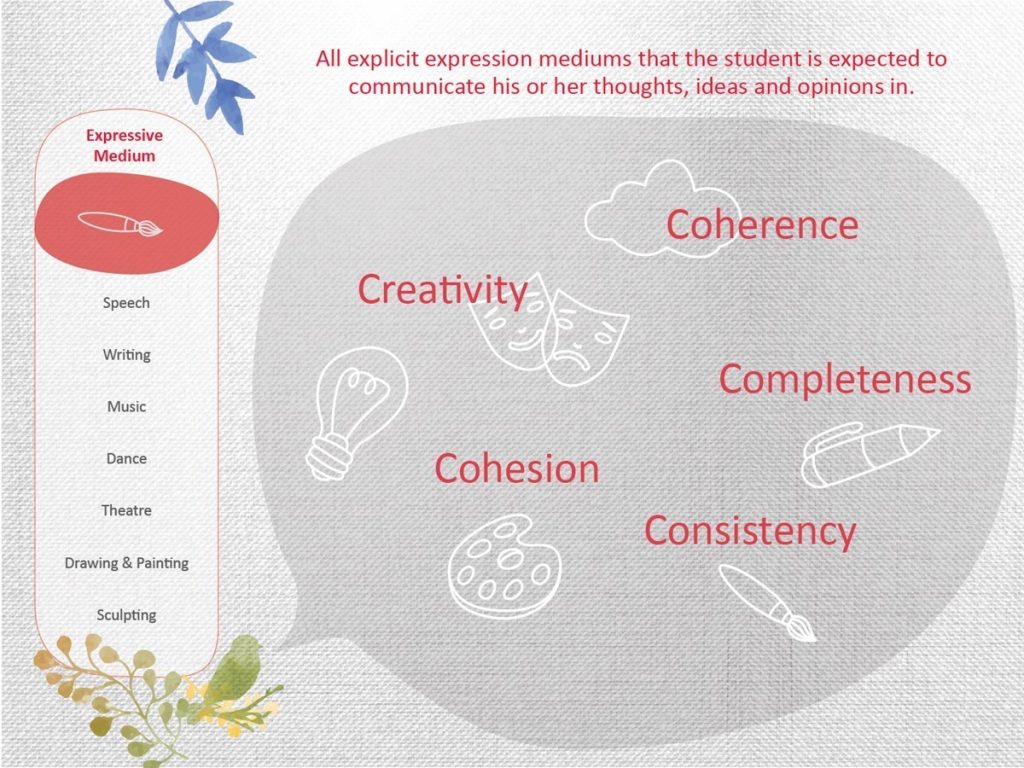 All explicit expression mediums that the student is expected to communicate his or her thoughts, ideas and opinions in.

Expressive Medium

Speech

Writing

Music

Dance

Theatre

Drawing & Painting

Sculpting

Coherence

Creativity

Completeness

Cohesion

Consistency